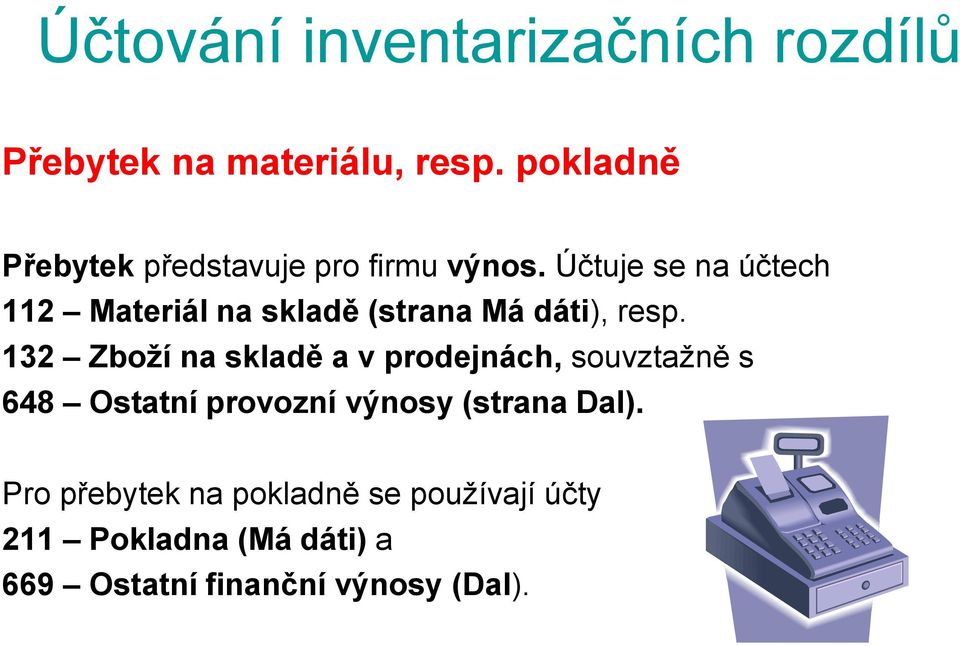 Účtování inventarizačních rozdílů

Přebytek na materiálu, resp. pokladně

Přebytek představuje pro firmu výnos. Účtuje se na účtech 112 – Materiál na skladě (strana Má dáti), resp. 132 – Zboží na skladě a v prodejnách, souvztažně s 648 – Ostatní provozní výnosy (strana Dal).

Pro přebytek na pokladně se používají účty 211 – Pokladna (Má dáti) a 669 – Ostatní finanční výnosy (Dal).